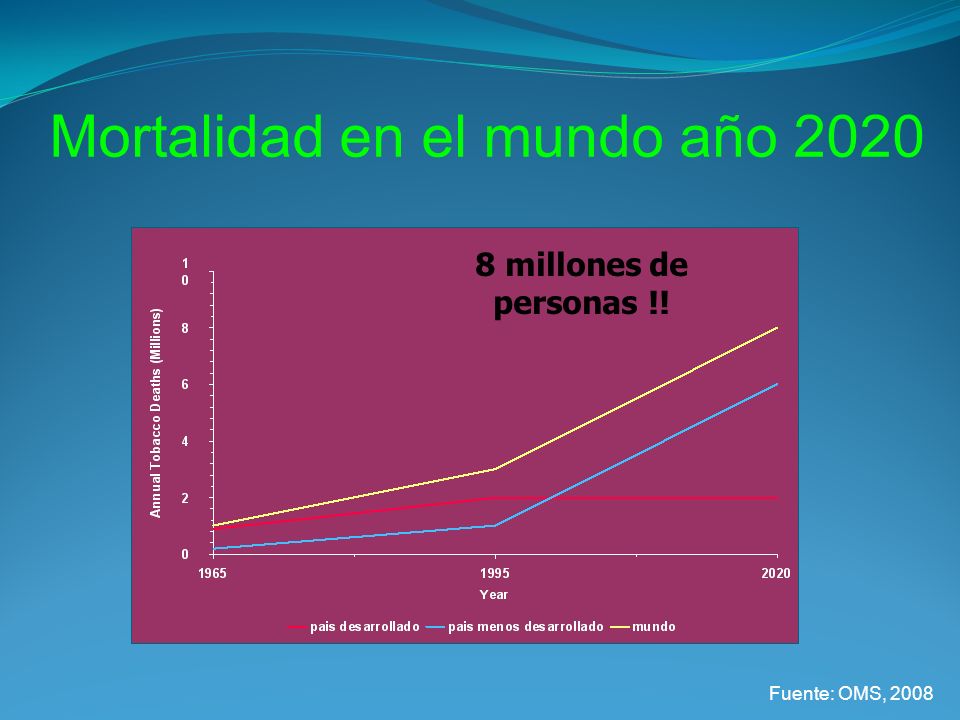 Mortalidad en el mundo año 2020

8 millones de personas !!

Annual Tobacco Deaths (Millions)

10
8
6
4
2
0

1965
1995
2020

Year

pais desarrollado
pais menos desarrollado
mundo

Fuente: OMS, 2008